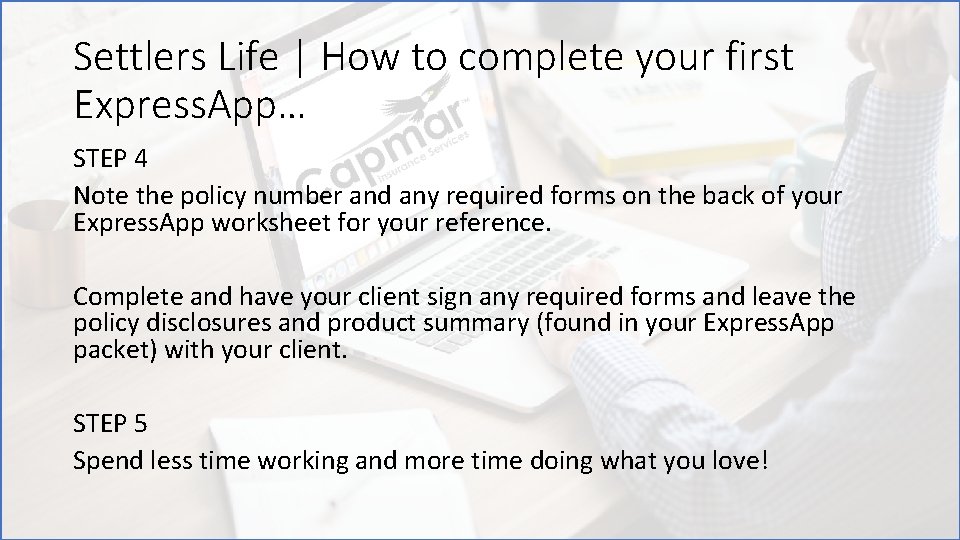 Settlers Life | How to complete your first ExpressApp…

Capmar Insurance Services

STEP 4

Note the policy number and any required forms on the back of your ExpressApp worksheet for your reference.

Complete and have your client sign any required forms and leave the policy disclosures and product summary (found in your ExpressApp packet) with your client.

STEP 5

Spend less time working and more time doing what you love!